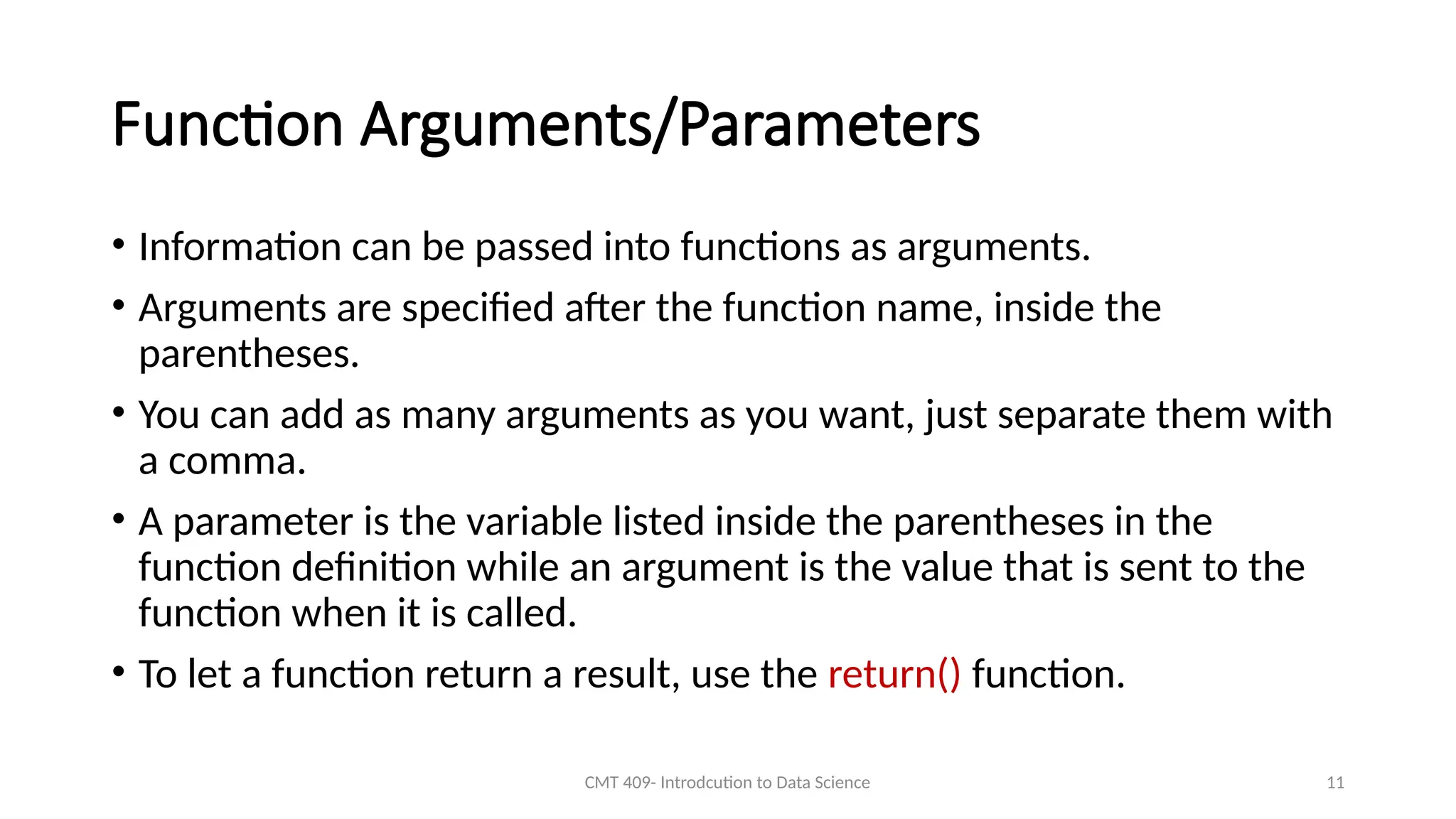 Function Arguments/Parameters

• Information can be passed into functions as arguments.

• Arguments are specified after the function name, inside the parentheses.

• You can add as many arguments as you want, just separate them with a comma.

• A parameter is the variable listed inside the parentheses in the function definition while an argument is the value that is sent to the function when it is called.

• To let a function return a result, use the return() function.

CMT 409- Introdcution to Data Science

11